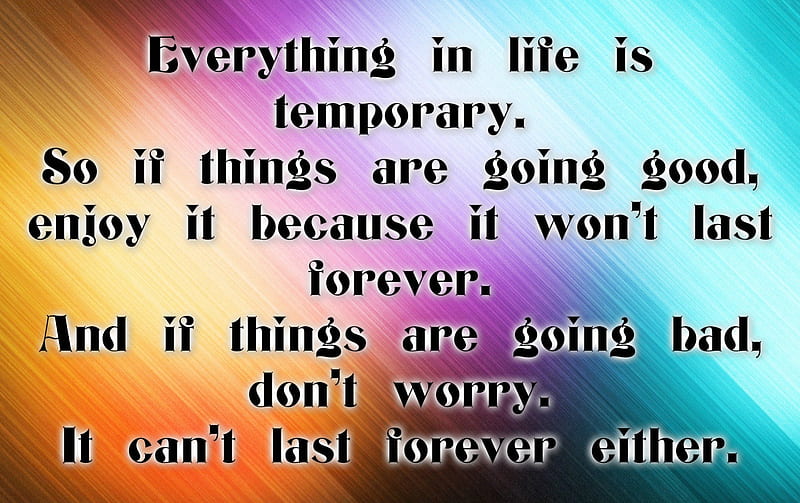 Everything in life is temporary.
So if things are going good, enjoy it because it won't last forever.
And if things are going bad, don't worry.
It can't last forever either.